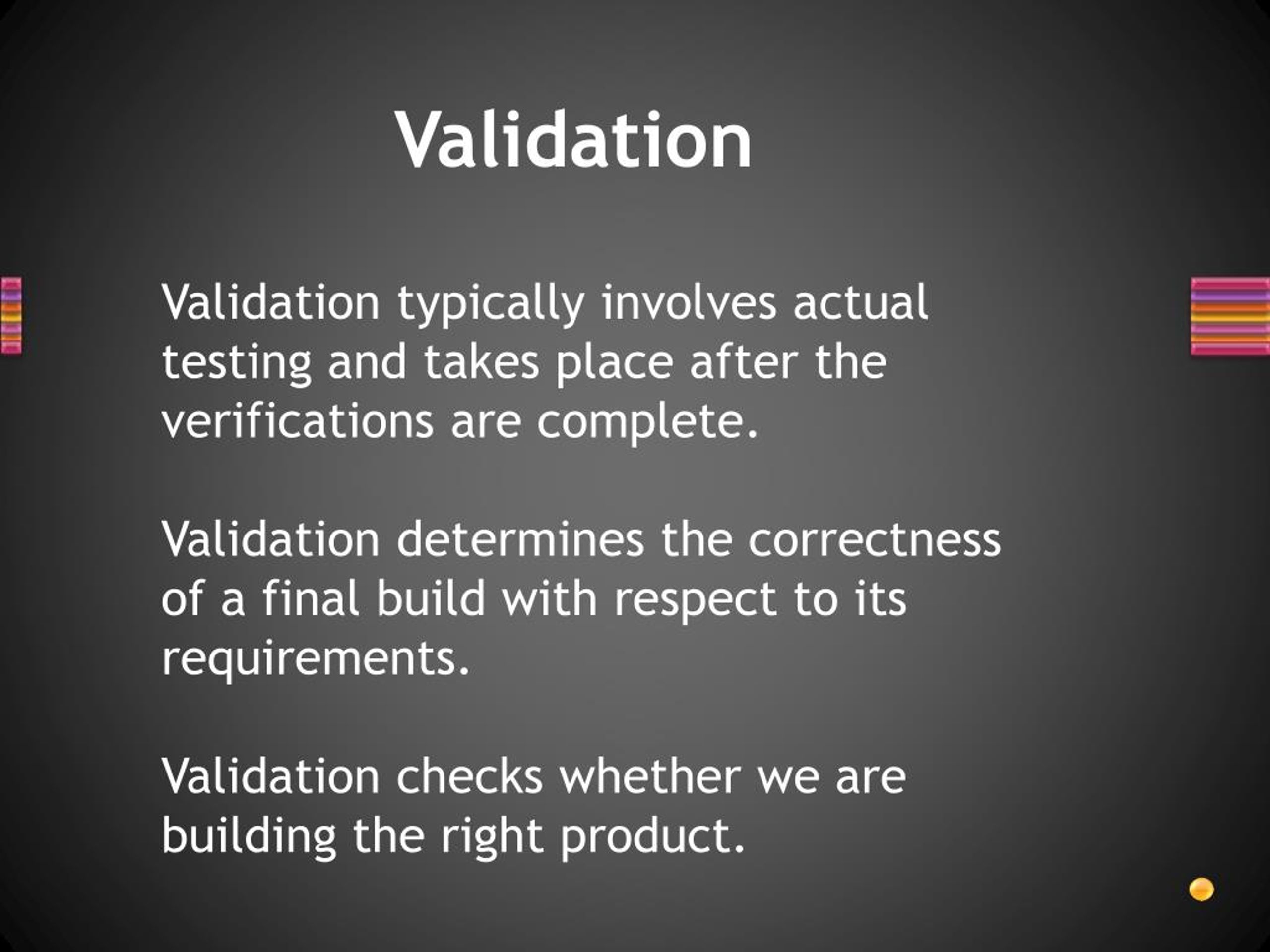 Validation

Validation typically involves actual testing and takes place after the verifications are complete.

Validation determines the correctness of a final build with respect to its requirements.

Validation checks whether we are building the right product.